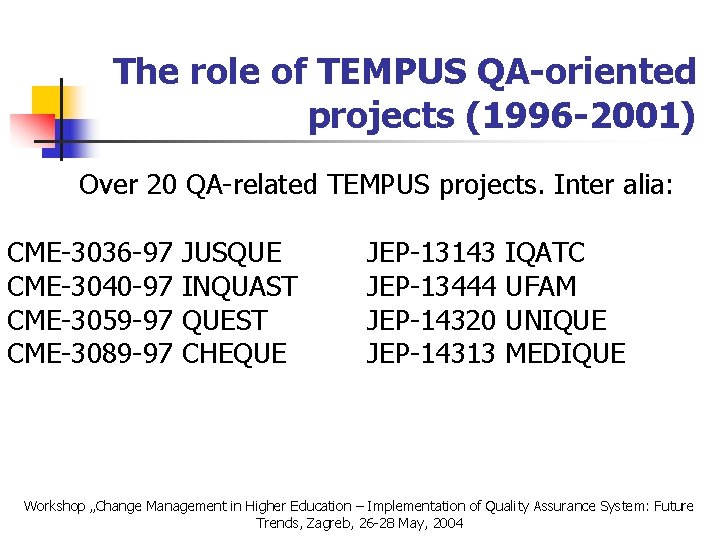 The role of TEMPUS QA-oriented projects (1996-2001)

Over 20 QA-related TEMPUS projects. Inter alia:

CME-3036-97 JUSQUE
CME-3040-97 INQUAST
CME-3059-97 QUEST
CME-3089-97 CHEQUE

JEP-13143 IQATC
JEP-13444 UFAM
JEP-14320 UNIQUE
JEP-14313 MEDIQUE

Workshop „Change Management in Higher Education – Implementation of Quality Assurance System: Future Trends, Zagreb, 26-28 May, 2004